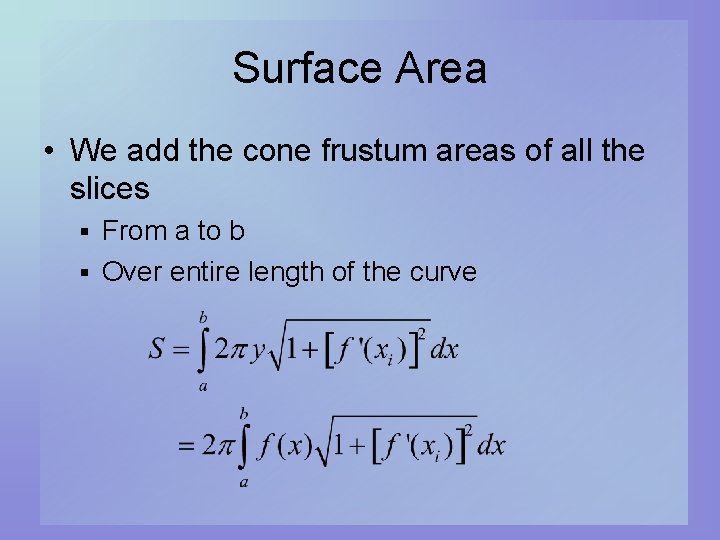 Surface Area

• We add the cone frustum areas of all the slices

▪ From a to b

▪ Over entire length of the curve

$S = \int_a^b 2\pi y \sqrt{1 + [f'(x_i)]^2}\, dx$

$= 2\pi \int_a^b f(x) \sqrt{1 + [f'(x_i)]^2}\, dx$